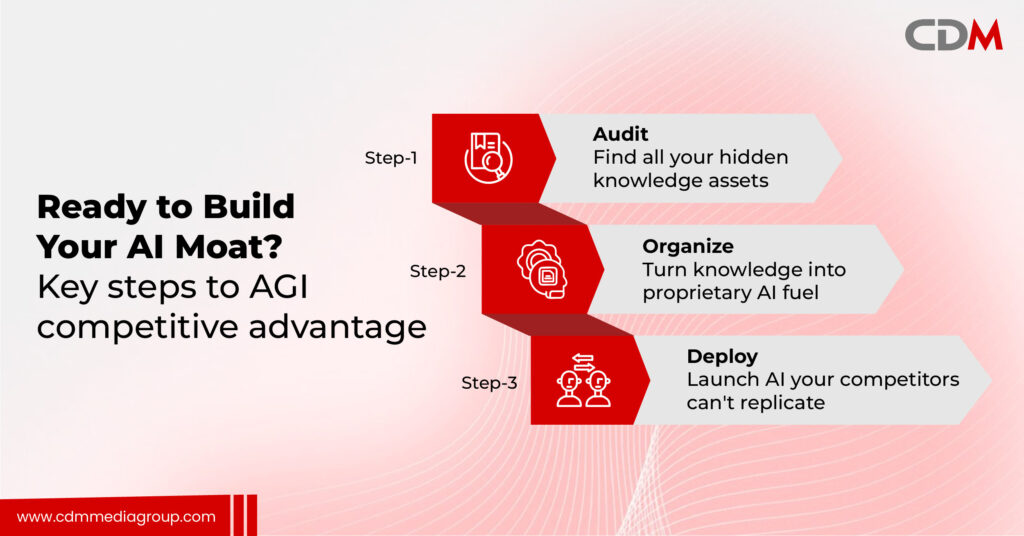 CDM

Ready to Build Your AI Moat?
Key steps to AGI competitive advantage

Step-1
Audit
Find all your hidden knowledge assets

Step-2
Organize
Turn knowledge into proprietary AI fuel

Step-3
Deploy
Launch AI your competitors can't replicate

www.cdmmediagroup.com